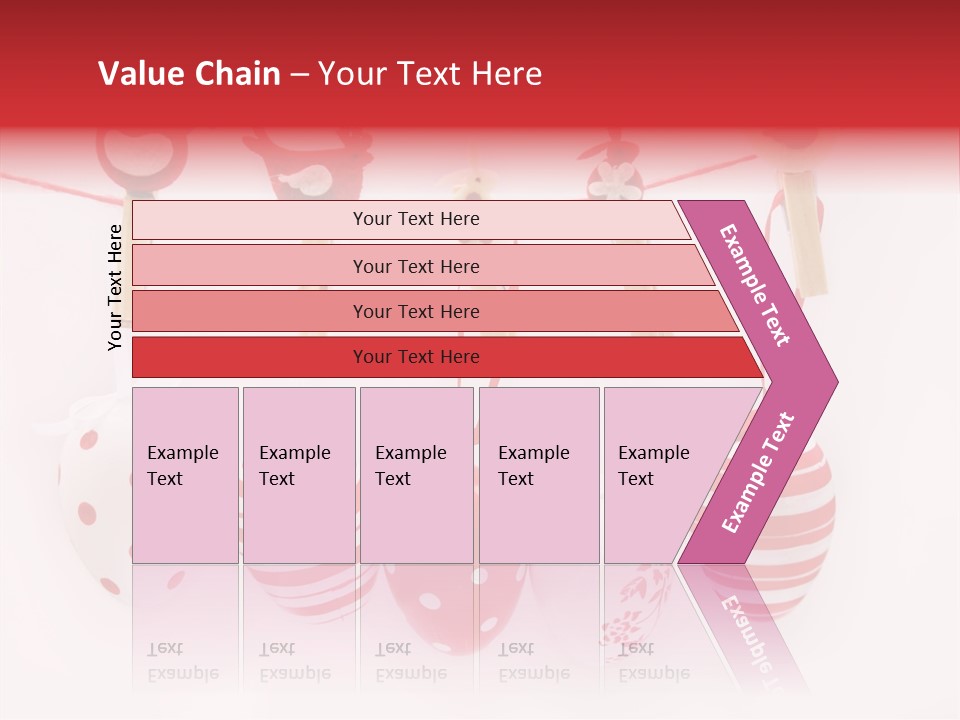 Value Chain – Your Text Here

Your Text Here

Your Text Here

Your Text Here

Your Text Here

Your Text Here

Example Text

Example Text

Example Text

Example Text

Example Text

Example Text

Example Text